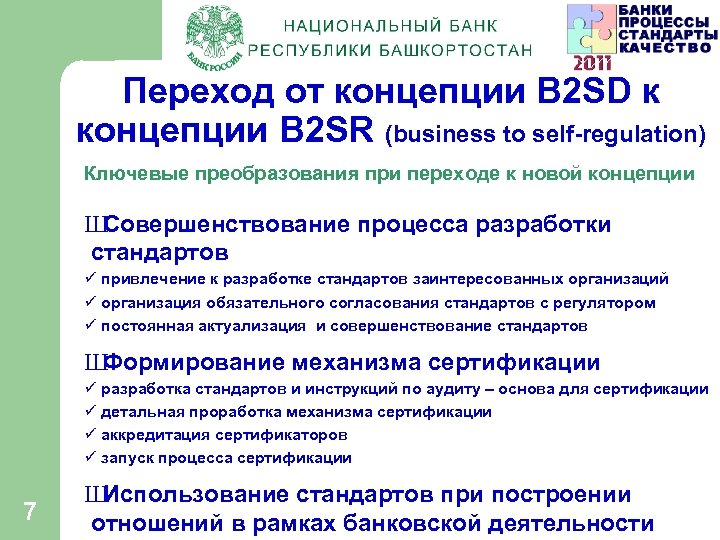 БАНК РОССИИ

НАЦИОНАЛЬНЫЙ БАНК
РЕСПУБЛИКИ БАШКОРТОСТАН

БАНКИ
ПРОЦЕССЫ
СТАНДАРТЫ
КАЧЕСТВО
2011

Переход от концепции B2SD к концепции B2SR (business to self-regulation)

Ключевые преобразования при переходе к новой концепции

ШСовершенствование процесса разработки стандартов
✓ привлечение к разработке стандартов заинтересованных организаций
✓ организация обязательного согласования стандартов с регулятором
✓ постоянная актуализация и совершенствование стандартов

ШФормирование механизма сертификации
✓ разработка стандартов и инструкций по аудиту – основа для сертификации
✓ детальная проработка механизма сертификации
✓ аккредитация сертификаторов
✓ запуск процесса сертификации

ШИспользование стандартов при построении отношений в рамках банковской деятельности

7